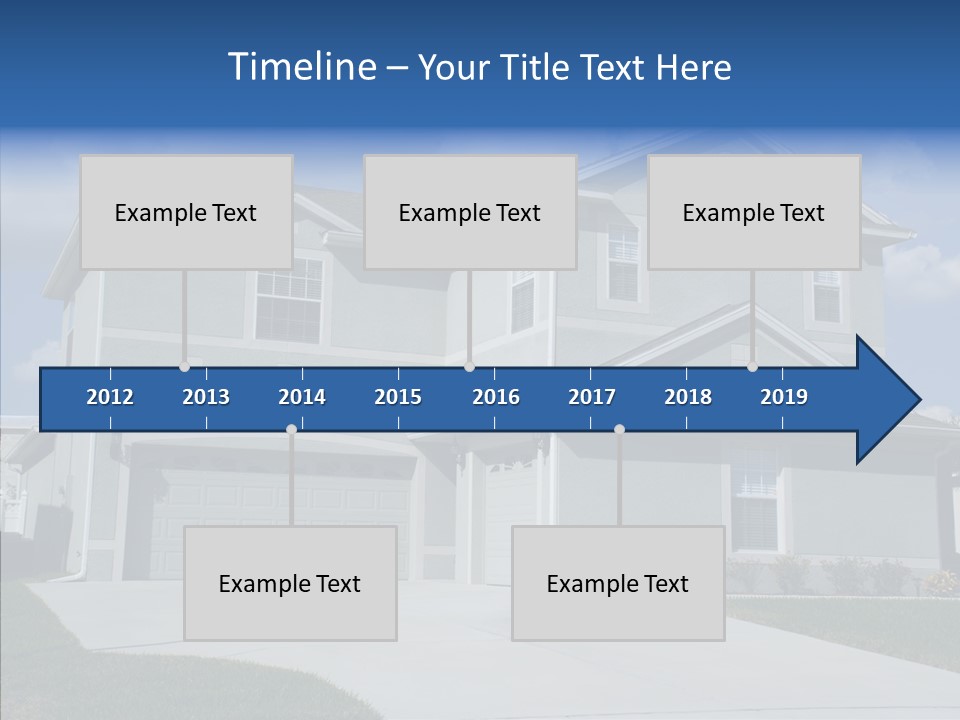 Timeline – Your Title Text Here

Example Text

Example Text

Example Text

2012 2013 2014 2015 2016 2017 2018 2019

Example Text

Example Text